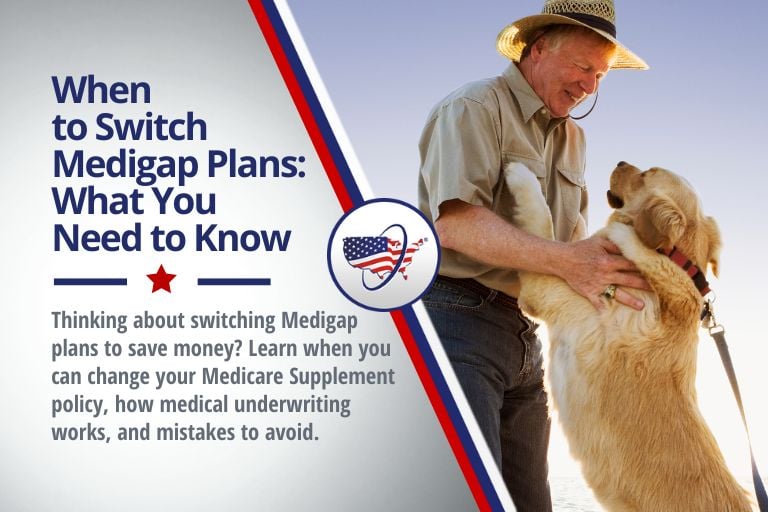 When to Switch Medigap Plans: What You Need to Know

Thinking about switching Medigap plans to save money? Learn when you can change your Medicare Supplement policy, how medical underwriting works, and mistakes to avoid.